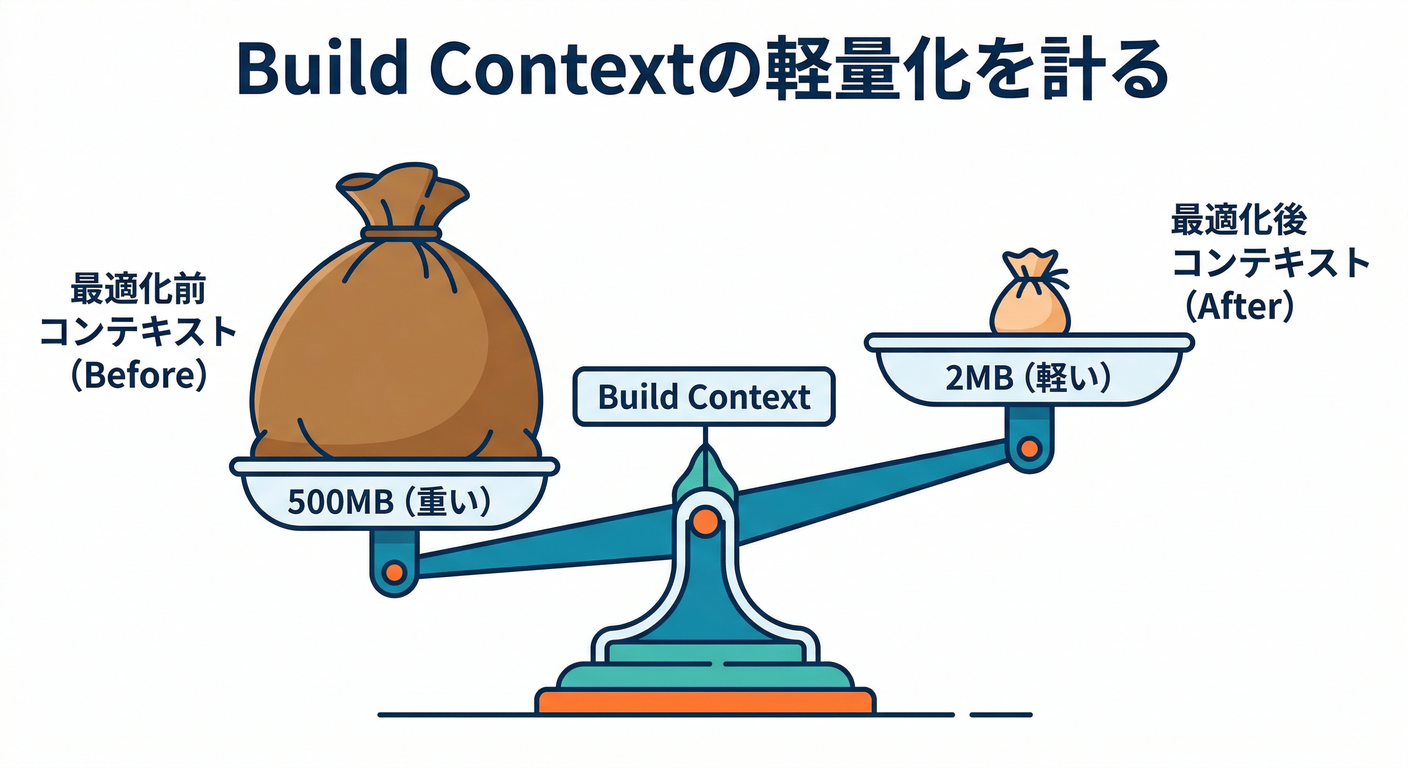 Build Contextの軽量化を計る

最適化前
コンテキスト
（Before）

500MB（重い）

Build Context

最適化後
コンテキスト
（After）

2MB（軽い）